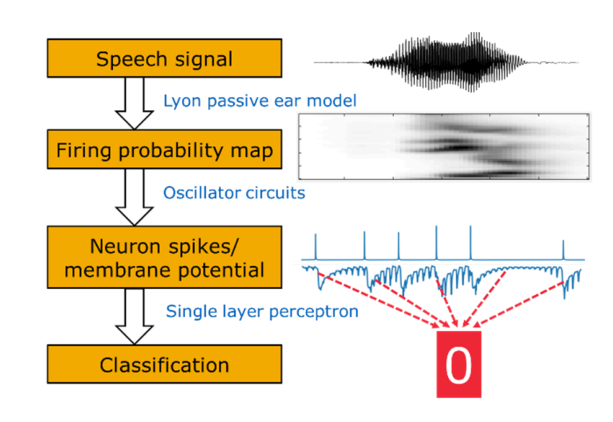 Speech signal

Lyon passive ear model

Firing probability map

Oscillator circuits

Neuron spikes/ membrane potential

Single layer perceptron

Classification

0